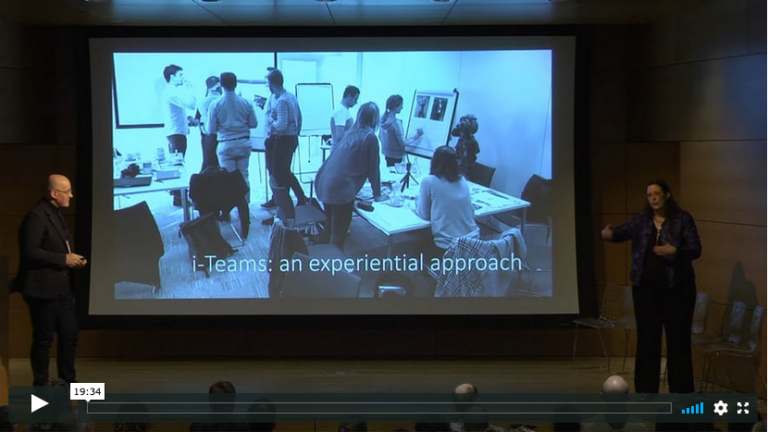 i-Teams: an experiential approach

19:34